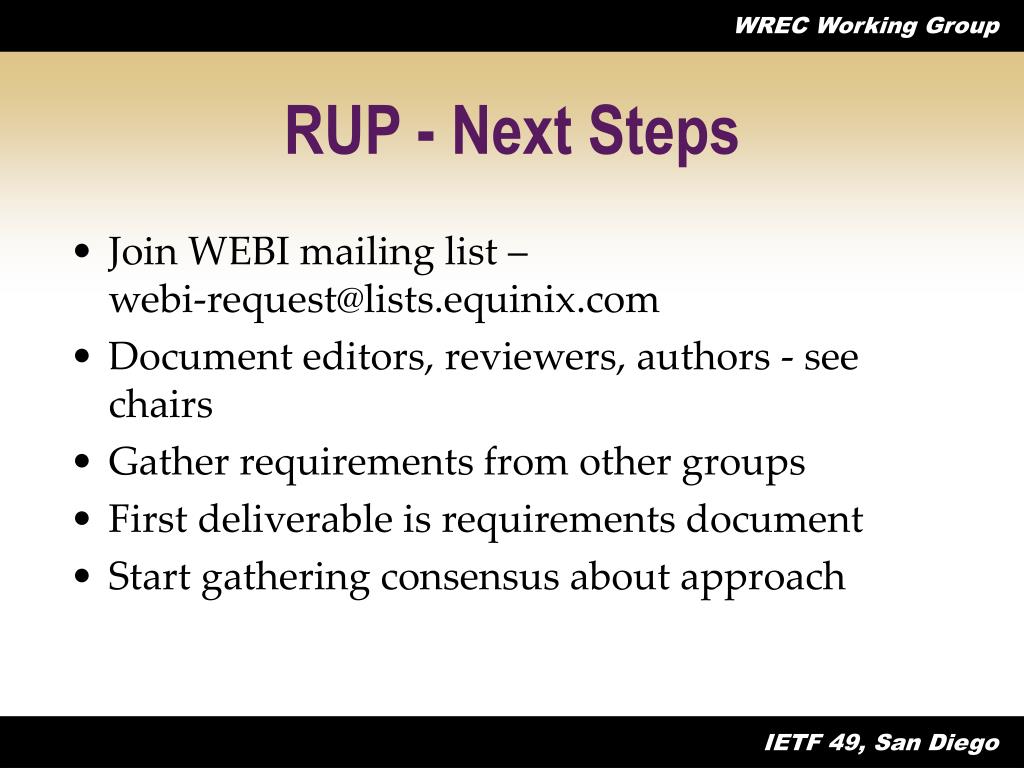 WREC Working Group

RUP - Next Steps

• Join WEBI mailing list – webi-request@lists.equinix.com
• Document editors, reviewers, authors - see chairs
• Gather requirements from other groups
• First deliverable is requirements document
• Start gathering consensus about approach

IETF 49, San Diego